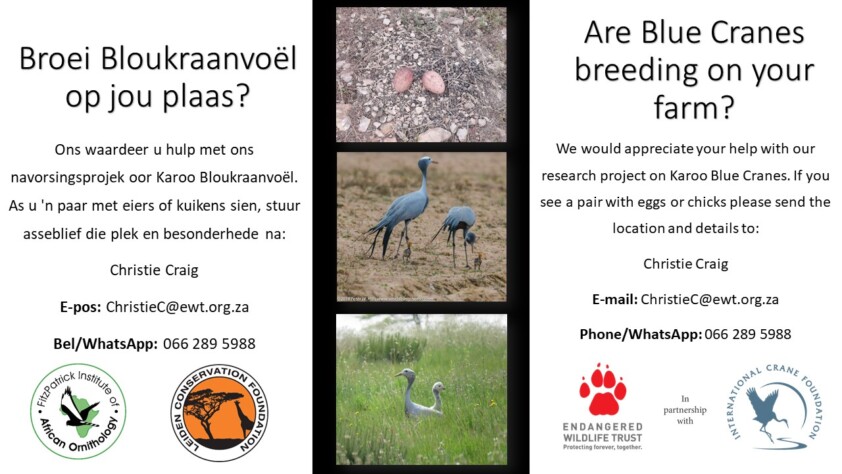 Broei Bloukraanvoël op jou plaas?

Ons waardeer u hulp met ons navorsingsprojek oor Karoo Bloukraanvoël. As u 'n paar met eiers of kuikens sien, stuur asseblief die plek en besonderhede na:

Christie Craig

E-pos: ChristieC@ewt.org.za

Bel/WhatsApp: 066 289 5988

FitzPatrick Institute of African Ornithology

LEIDEN CONSERVATION FOUNDATION

Are Blue Cranes breeding on your farm?

We would appreciate your help with our research project on Karoo Blue Cranes. If you see a pair with eggs or chicks please send the location and details to:

Christie Craig

E-mail: ChristieC@ewt.org.za

Phone/WhatsApp: 066 289 5988

ENDANGERED WILDLIFE TRUST
Protecting forever, together.

In partnership with

INTERNATIONAL CRANE FOUNDATION